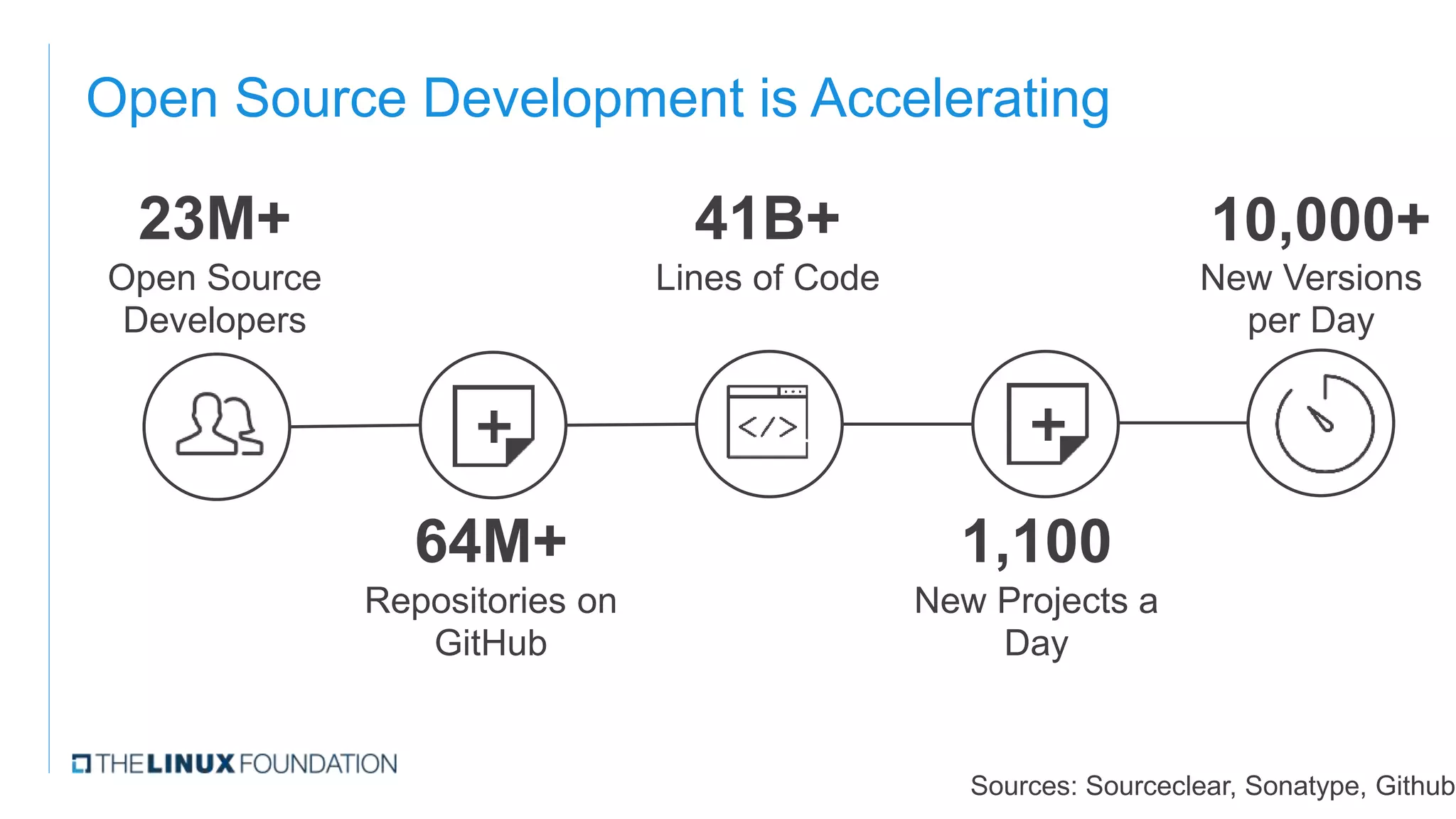 Open Source Development is Accelerating

23M+
Open Source Developers

41B+
Lines of Code

10,000+
New Versions per Day

</>

64M+
Repositories on GitHub

1,100
New Projects a Day

THE LINUX FOUNDATION

Sources: Sourceclear, Sonatype, Github